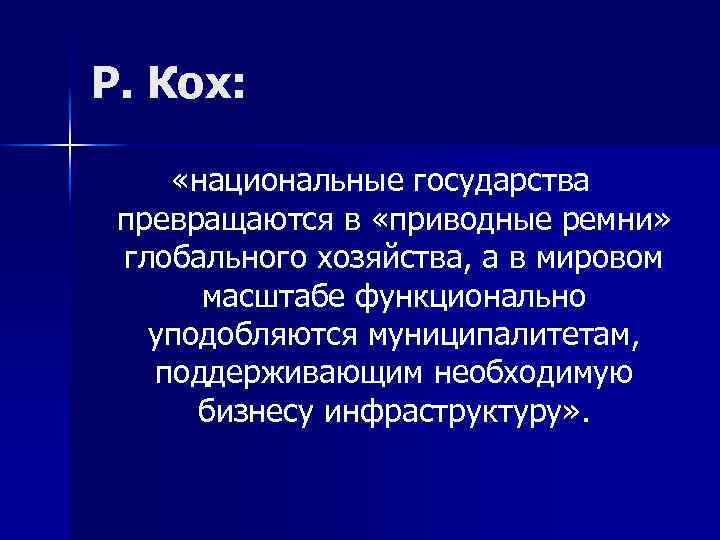 Р. Кох:

«национальные государства превращаются в «приводные ремни» глобального хозяйства, а в мировом масштабе функционально уподобляются муниципалитетам, поддерживающим необходимую бизнесу инфраструктуру».